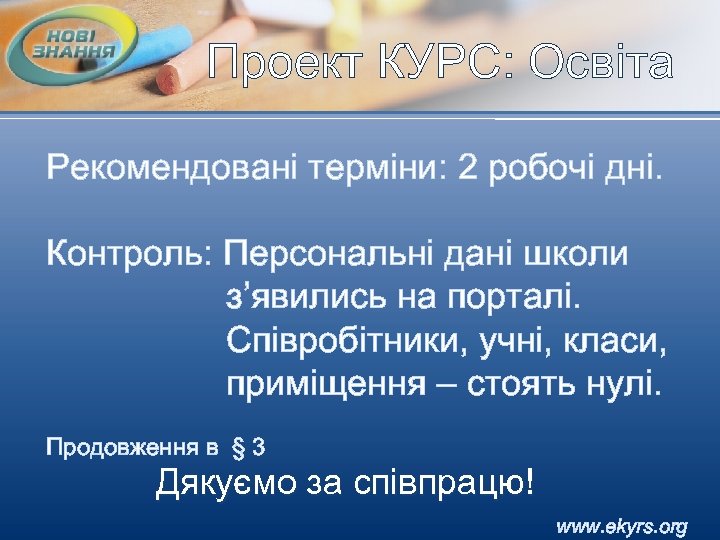 НОВІ ЗНАННЯ

Проект КУРС: Освіта

Рекомендовані терміни: 2 робочі дні.

Контроль: Персональні дані школи з’явились на порталі. Співробітники, учні, класи, приміщення – стоять нулі.

Продовження в § 3

Дякуємо за співпрацю!

www.ekyrs.org